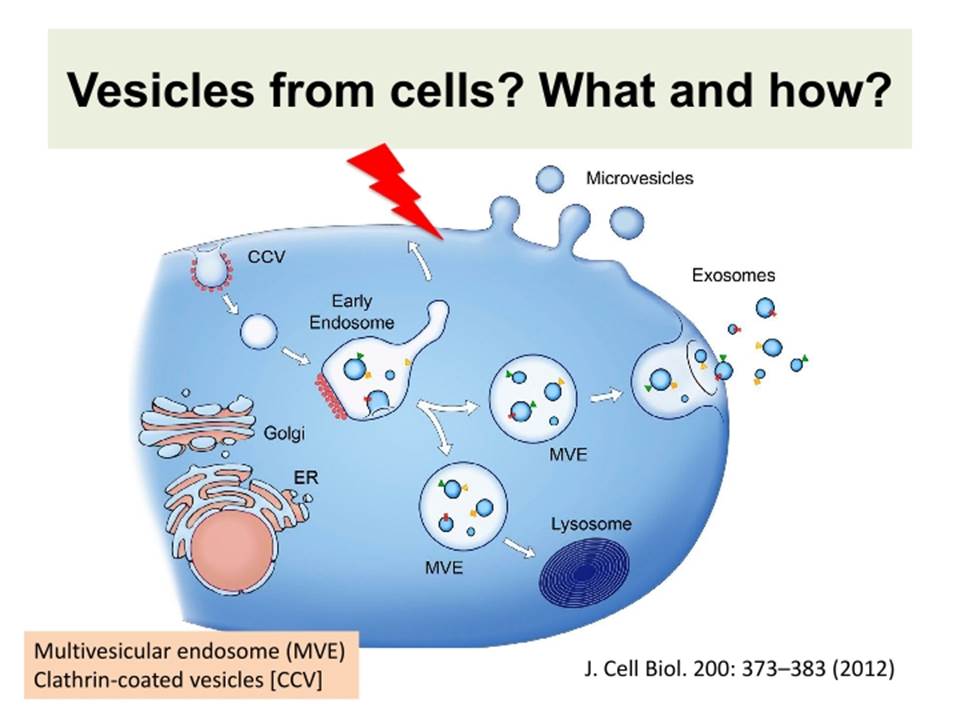 Vesicles from cells? What and how?

Microvesicles

CCV

Exosomes

Early Endosome

Golgi

ER

MVE

MVE

Lysosome

Multivesicular endosome (MVE)
Clathrin-coated vesicles [CCV]

J. Cell Biol. 200: 373–383 (2012)